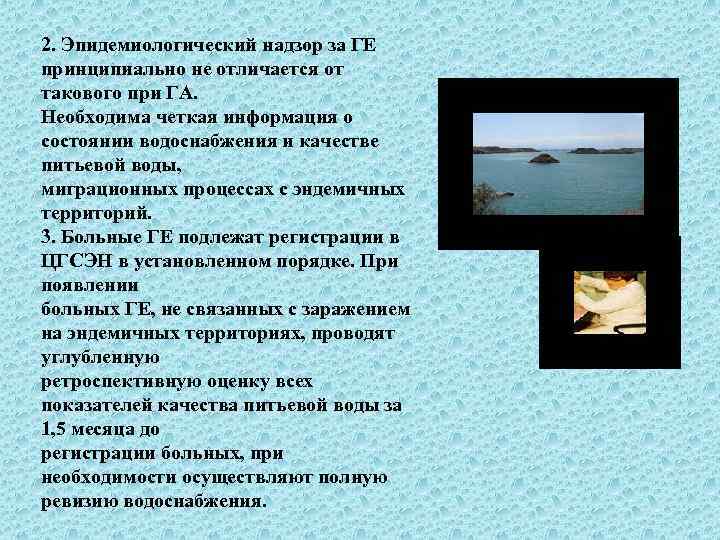 2. Эпидемиологический надзор за ГЕ принципиально не отличается от такового при ГА.
Необходима четкая информация о состоянии водоснабжения и качестве питьевой воды,
миграционных процессах с эндемичных территорий.
3. Больные ГЕ подлежат регистрации в ЦГСЭН в установленном порядке. При появлении
больных ГЕ, не связанных с заражением на эндемичных территориях, проводят углубленную
ретроспективную оценку всех показателей качества питьевой воды за 1,5 месяца до
регистрации больных, при необходимости осуществляют полную ревизию водоснабжения.